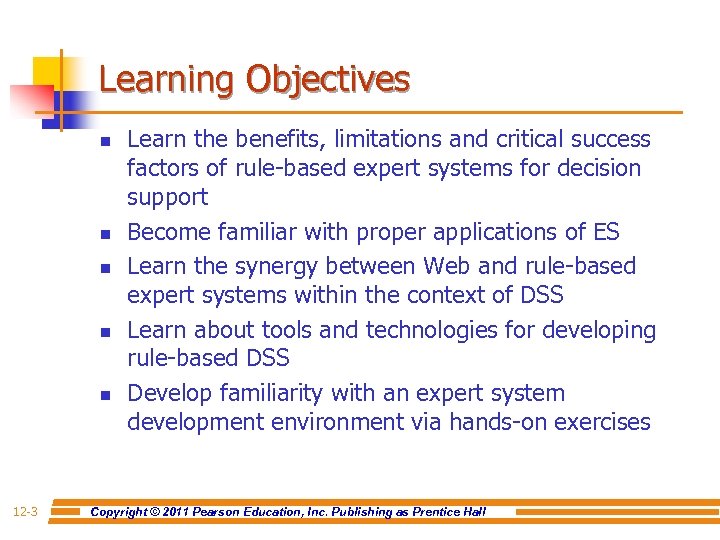 Learning Objectives

- Learn the benefits, limitations and critical success factors of rule-based expert systems for decision support
- Become familiar with proper applications of ES
- Learn the synergy between Web and rule-based expert systems within the context of DSS
- Learn about tools and technologies for developing rule-based DSS
- Develop familiarity with an expert system development environment via hands-on exercises

12-3

Copyright © 2011 Pearson Education, Inc. Publishing as Prentice Hall